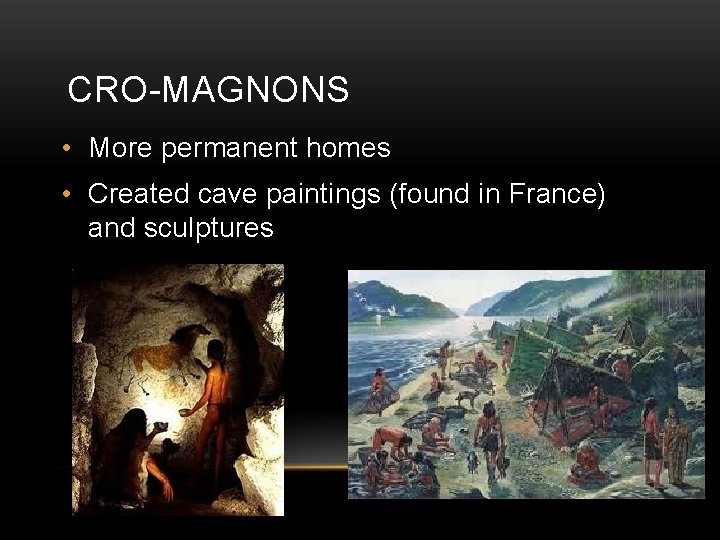 CRO-MAGNONS

• More permanent homes

• Created cave paintings (found in France) and sculptures